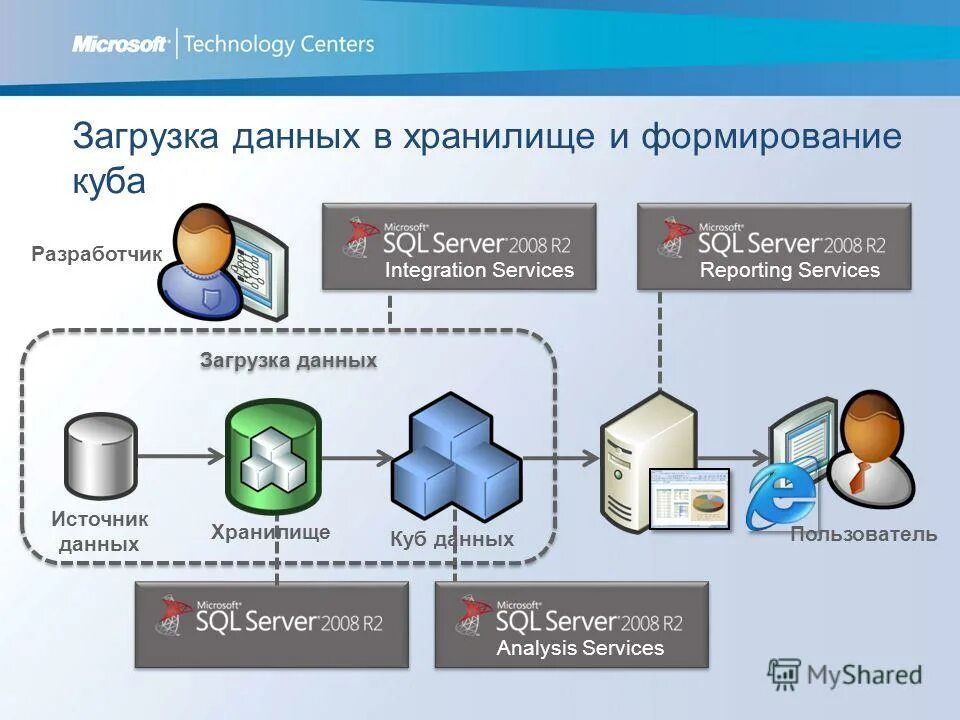 Microsoft | Technology Centers

Загрузка данных в хранилище и формирование куба

Разработчик

Microsoft SQL Server 2008 R2
Integration Services

Microsoft SQL Server 2008 R2
Reporting Services

Загрузка данных

Источник данных

Хранилище

Куб данных

Пользователь

Microsoft SQL Server 2008 R2

Microsoft SQL Server 2008 R2
Analysis Services

MyShared